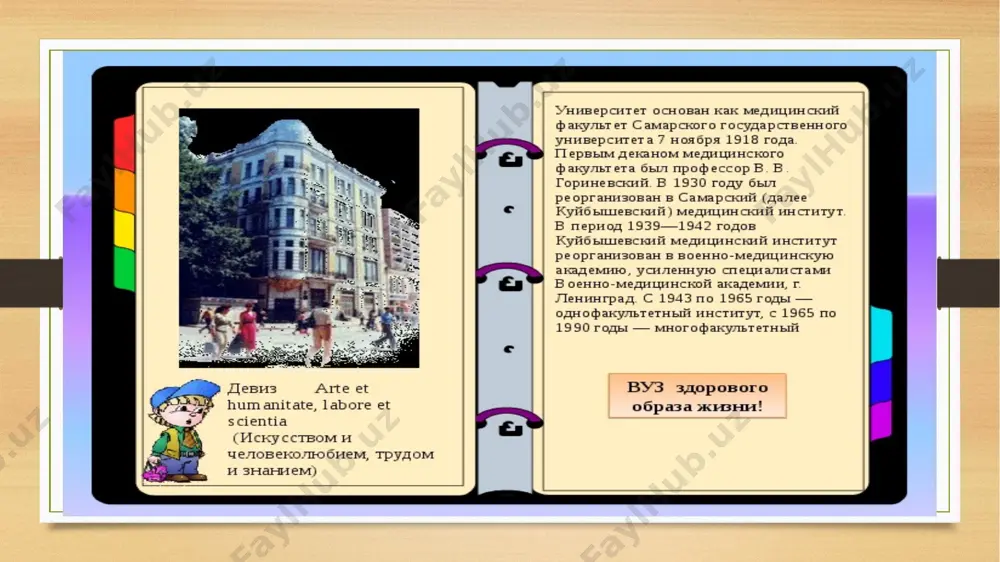 Девиз Arte et humanitate, labore et scientia
(Искусством и человеколюбием, трудом и знанием)

Университет основан как медицинский факультет Самарского государственного университета 7 ноября 1918 года. Первым деканом медицинского факультета был профессор В. В. Гориневский. В 1930 году был реорганизован в Самарский (далее Куйбышевский) медицинский институт. В период 1939—1942 годов Куйбышевский медицинский институт реорганизован в военно-медицинскую академию, усиленную специалистами Военно-медицинской академии, г. Ленинград. С 1943 по 1965 годы — однофакультетный институт, с 1965 по 1990 годы — многофакультетный

ВУЗ здорового образа жизни!

FaylHub.uz